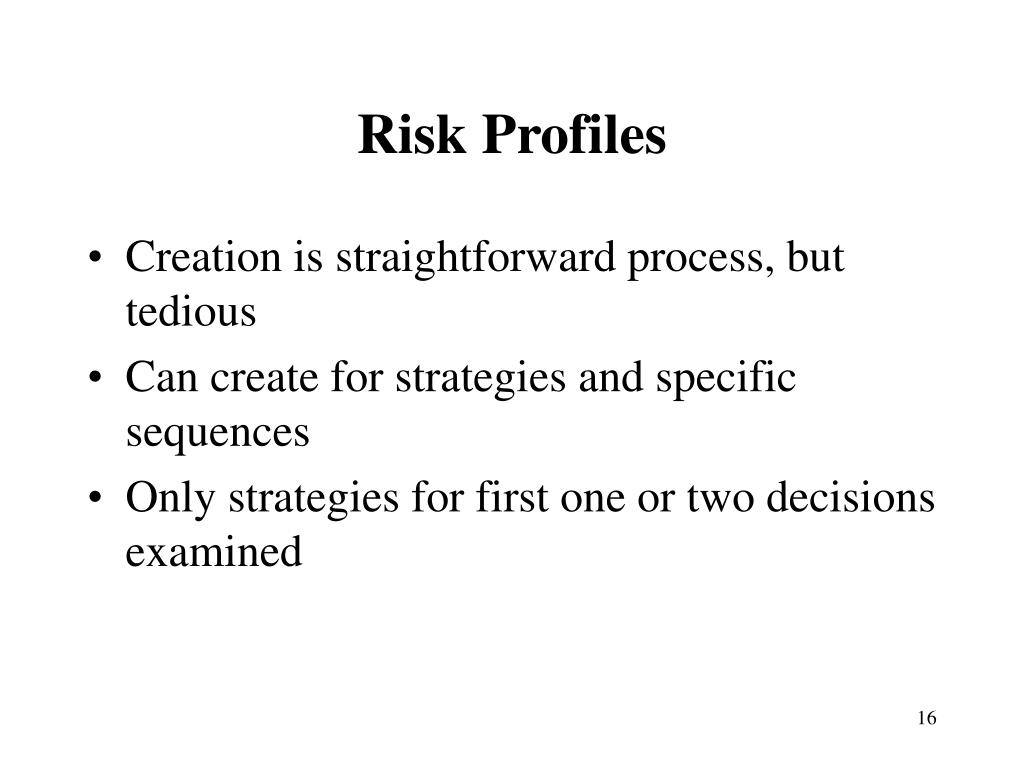 Risk Profiles

• Creation is straightforward process, but tedious

• Can create for strategies and specific sequences

• Only strategies for first one or two decisions examined

16